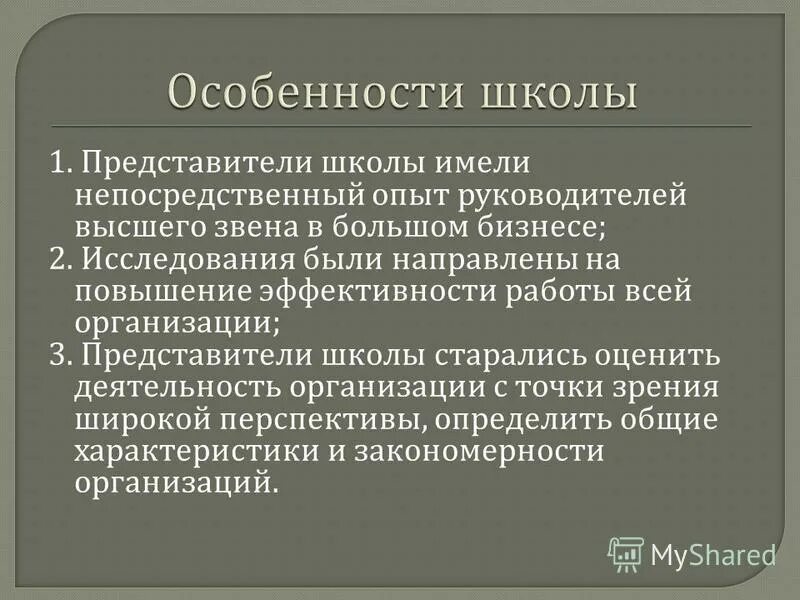 Особенности школы

1. Представители школы имели непосредственный опыт руководителей высшего звена в большом бизнесе;
2. Исследования были направлены на повышение эффективности работы всей организации;
3. Представители школы старались оценить деятельность организации с точки зрения широкой перспективы, определить общие характеристики и закономерности организаций.

MyShared